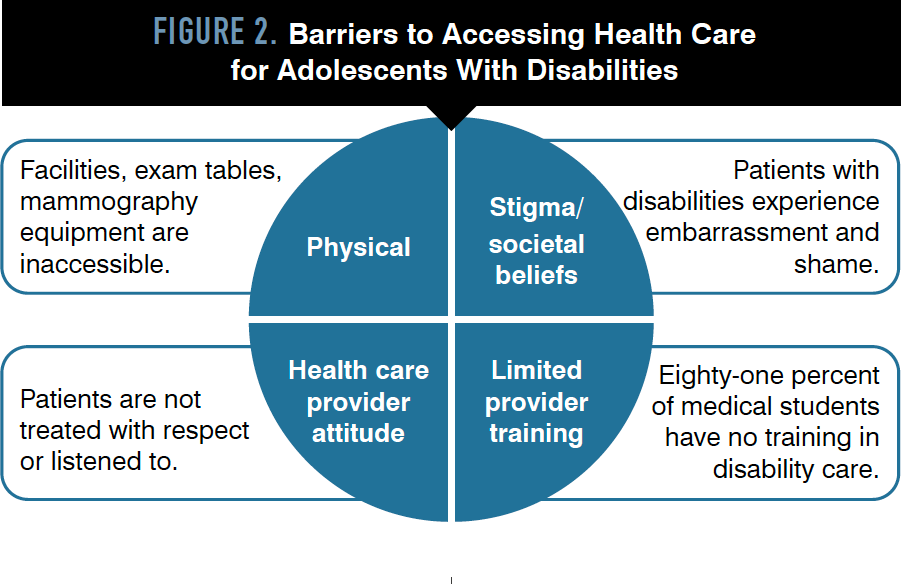 FIGURE 2. Barriers to Accessing Health Care for Adolescents With Disabilities

Facilities, exam tables, mammography equipment are inaccessible.

Physical

Stigma/ societal beliefs

Patients with disabilities experience embarrassment and shame.

Patients are not treated with respect or listened to.

Health care provider attitude

Limited provider training

Eighty-one percent of medical students have no training in disability care.